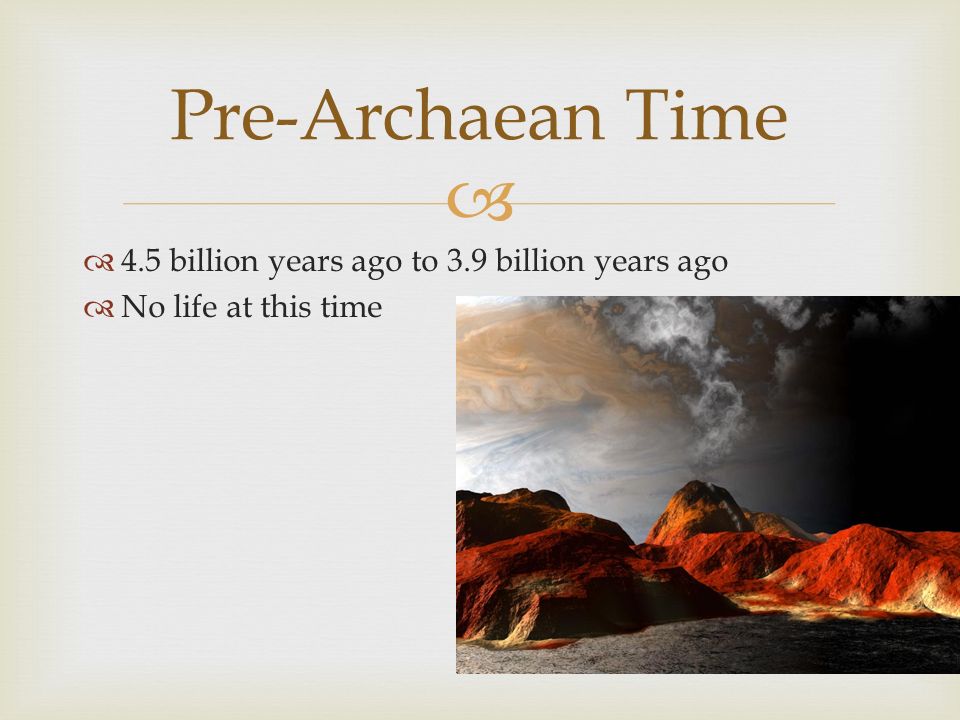 Pre-Archaean Time

4.5 billion years ago to 3.9 billion years ago
No life at this time